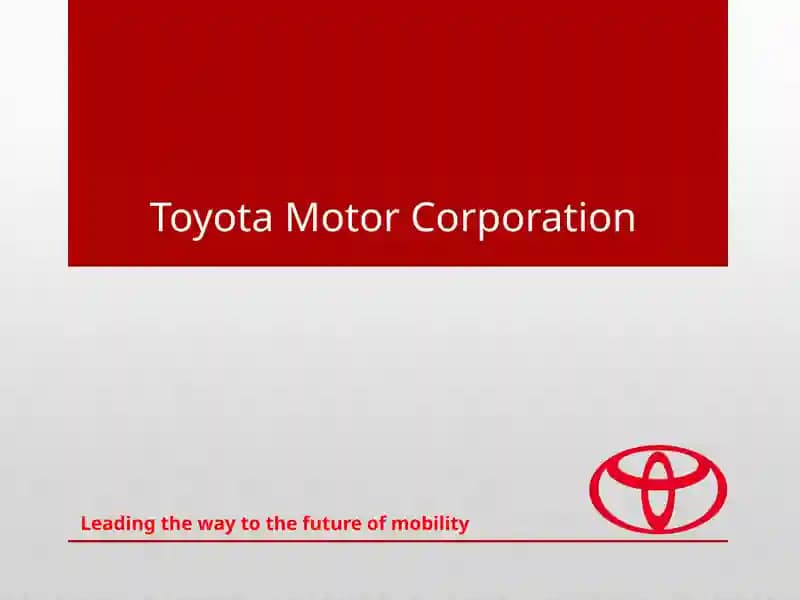 Toyota Motor Corporation

Leading the way to the future of mobility